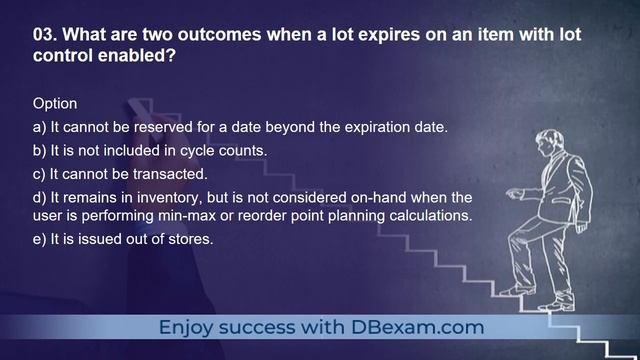 03. What are two outcomes when a lot expires on an item with lot control enabled?

Option

a) It cannot be reserved for a date beyond the expiration date.

b) It is not included in cycle counts.

c) It cannot be transacted.

d) It remains in inventory, but is not considered on-hand when the user is performing min-max or reorder point planning calculations.

e) It is issued out of stores.

Enjoy success with DBexam.com